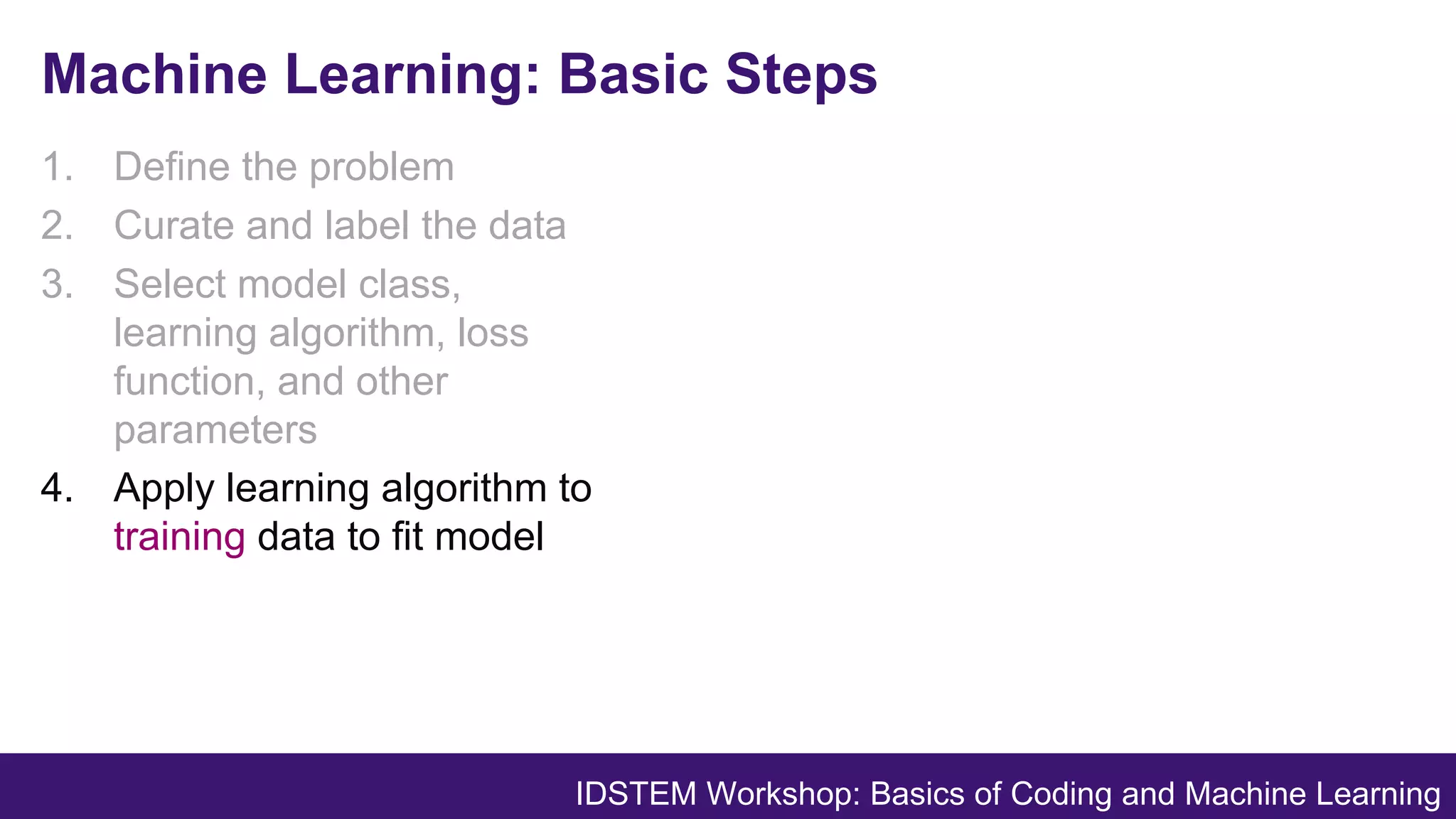 Machine Learning: Basic Steps

1. Define the problem
2. Curate and label the data
3. Select model class, learning algorithm, loss function, and other parameters
4. Apply learning algorithm to training data to fit model

IDSTEM Workshop: Basics of Coding and Machine Learning